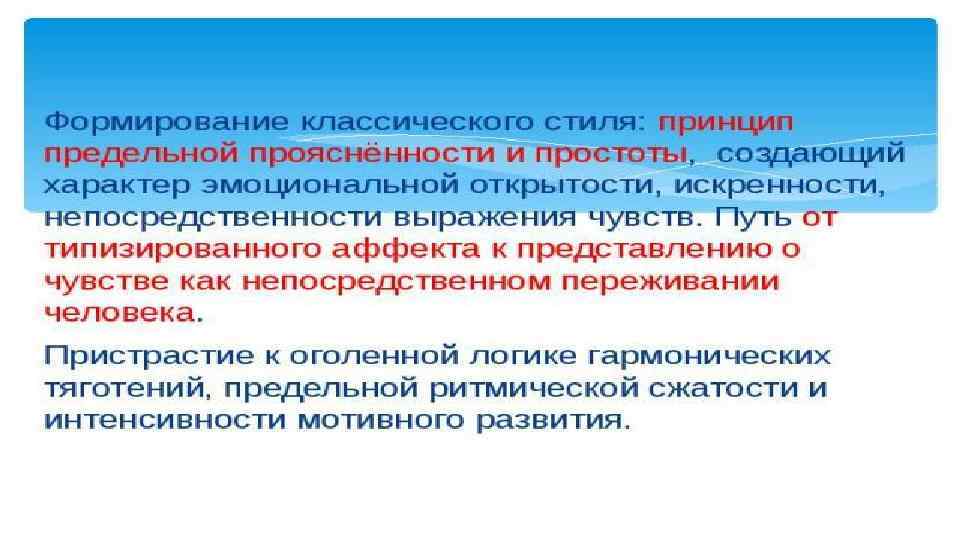 Формирование классического стиля: принцип предельной прояснённости и простоты, создающий характер эмоциональной открытости, искренности, непосредственности выражения чувств. Путь от типизированного аффекта к представлению о чувстве как непосредственном переживании человека.

Пристрастие к оголенной логике гармонических тяготений, предельной ритмической сжатости и интенсивности мотивного развития.